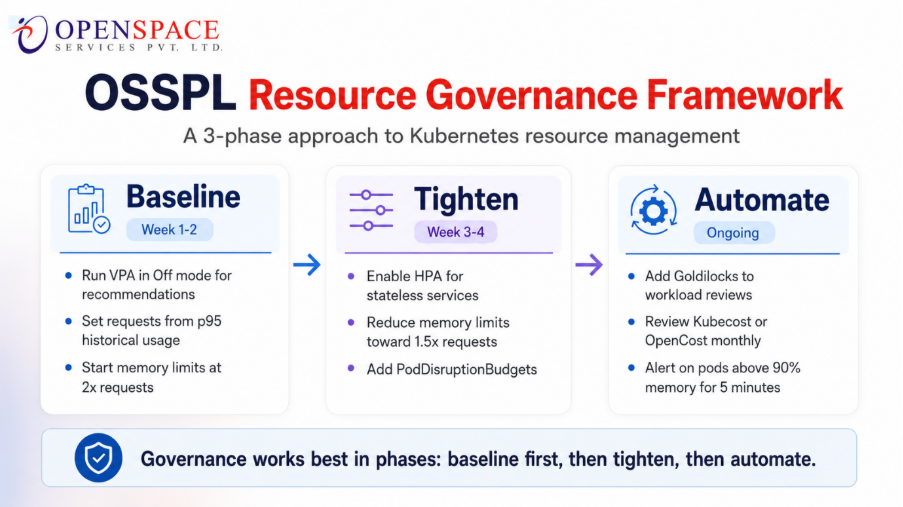 OPENSPACE
SERVICES PVT. LTD.

OSSPL Resource Governance Framework

A 3-phase approach to Kubernetes resource management

Baseline
Week 1-2

- Run VPA in Off mode for recommendations
- Set requests from p95 historical usage
- Start memory limits at 2x requests

Tighten
Week 3-4

- Enable HPA for stateless services
- Reduce memory limits toward 1.5x requests
- Add PodDisruptionBudgets

Automate
Ongoing

- Add Goldilocks to workload reviews
- Review Kubecost or OpenCost monthly
- Alert on pods above 90% memory for 5 minutes

Governance works best in phases: baseline first, then tighten, then automate.